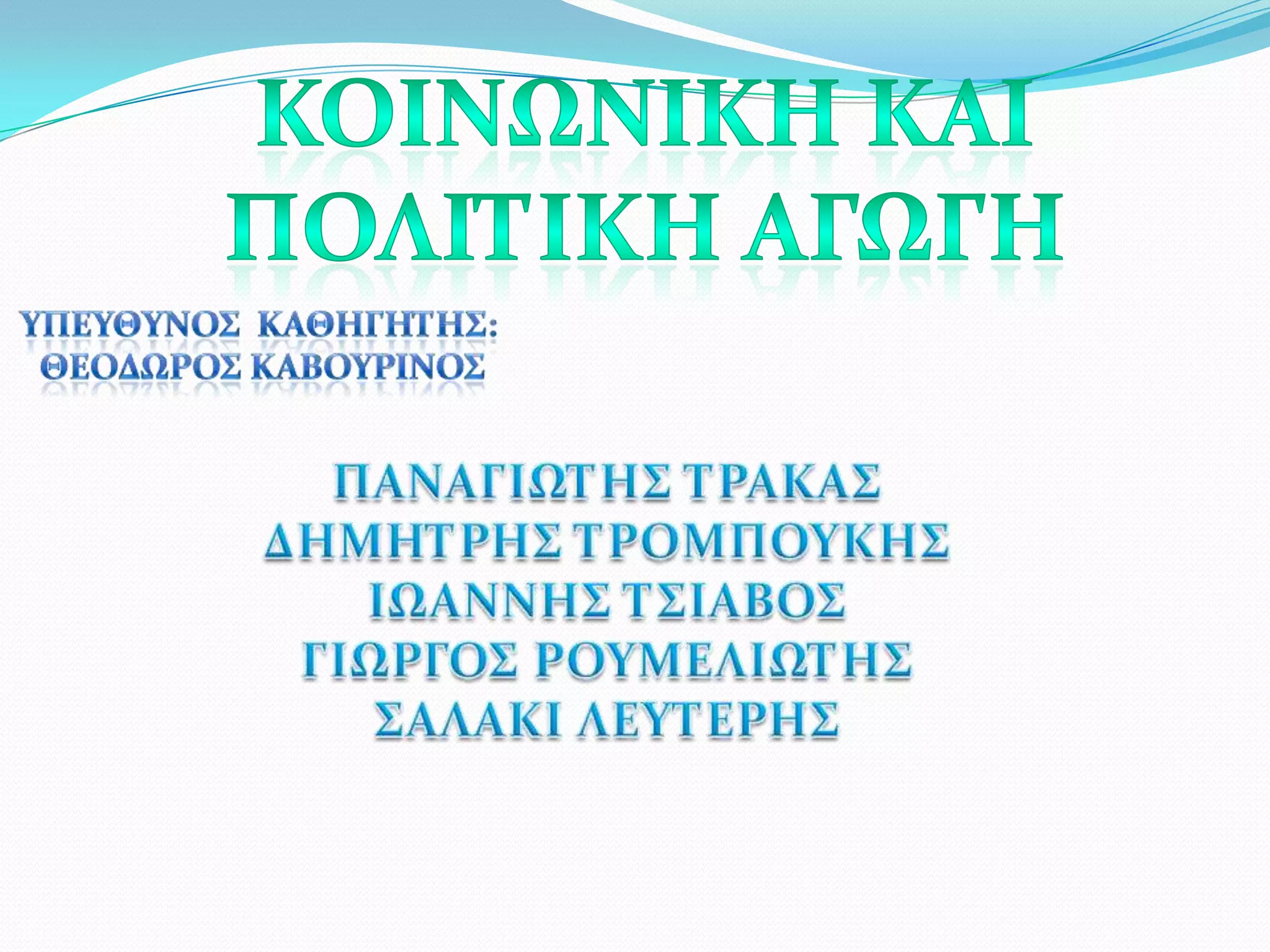 ΚΟΙΝΩΝΙΚΗ ΚΑΙ ΠΟΛΙΤΙΚΗ ΑΓΩΓΗ

ΥΠΕΥΘΥΝΟΣ ΚΑΘΗΓΗΤΗΣ: ΘΕΟΔΩΡΟΣ ΚΑΒΟΥΡΙΝΟΣ

ΠΑΝΑΓΙΩΤΗΣ ΤΡΑΚΑΣ
ΔΗΜΗΤΡΗΣ ΤΡΟΜΠΟΥΚΗΣ
ΙΩΑΝΝΗΣ ΤΣΙΑΒΟΣ
ΓΙΩΡΓΟΣ ΡΟΥΜΕΛΙΩΤΗΣ
ΣΑΛΑΚΙ ΛΕΥΤΕΡΗΣ